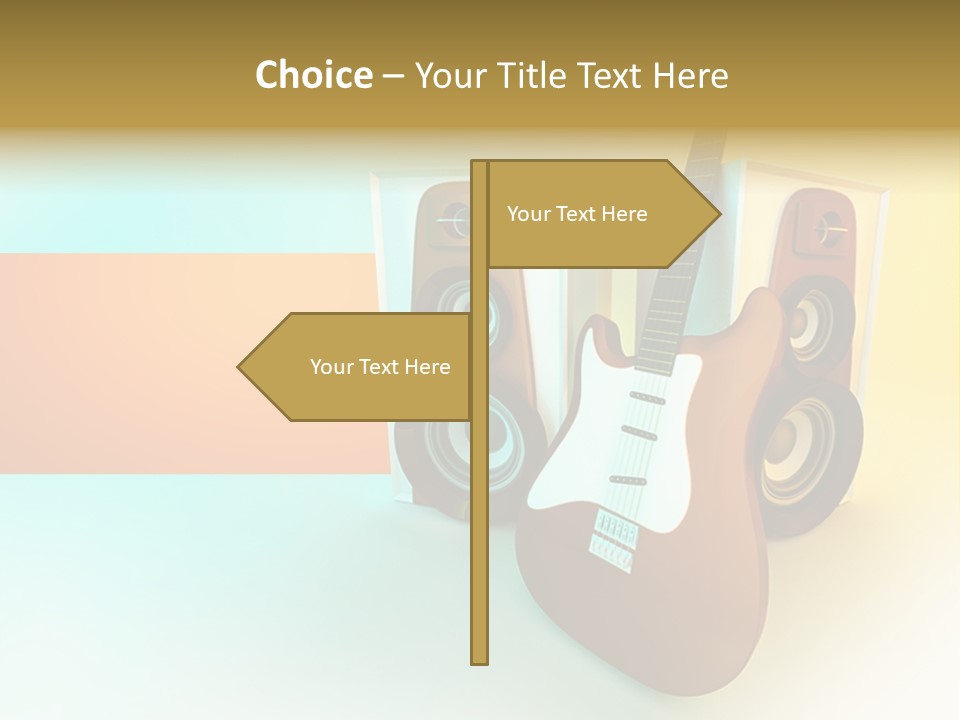 Choice – Your Title Text Here

Your Text Here

Your Text Here